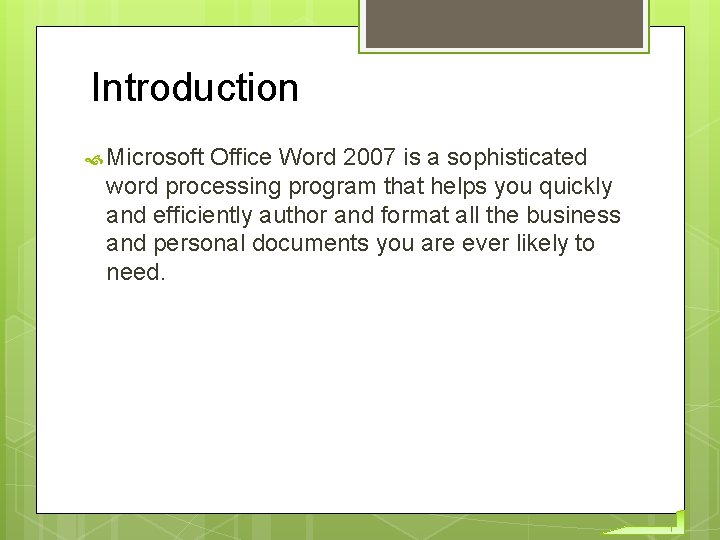 Introduction

Microsoft Office Word 2007 is a sophisticated word processing program that helps you quickly and efficiently author and format all the business and personal documents you are ever likely to need.